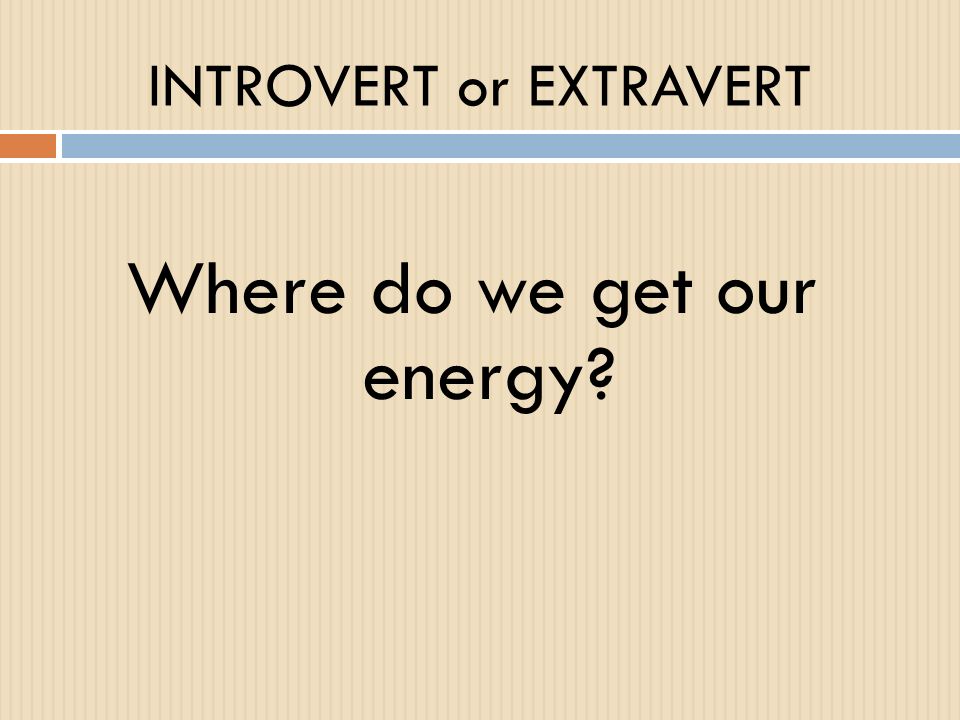 INTROVERT or EXTRAVERT

Where do we get our energy?